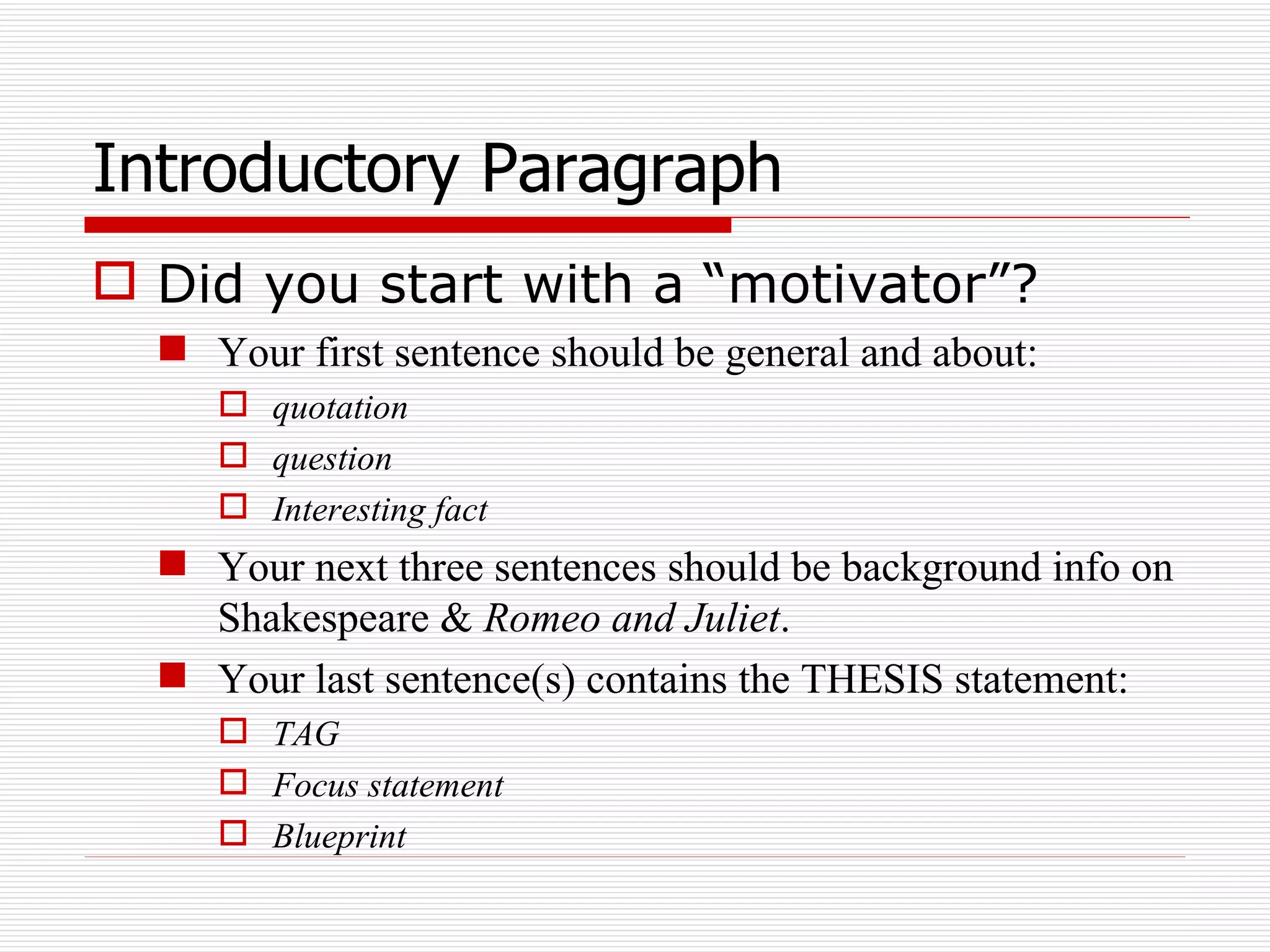 Introductory Paragraph

Did you start with a “motivator”?

Your first sentence should be general and about:

quotation

question

Interesting fact

Your next three sentences should be background info on Shakespeare & Romeo and Juliet.

Your last sentence(s) contains the THESIS statement:

TAG

Focus statement

Blueprint